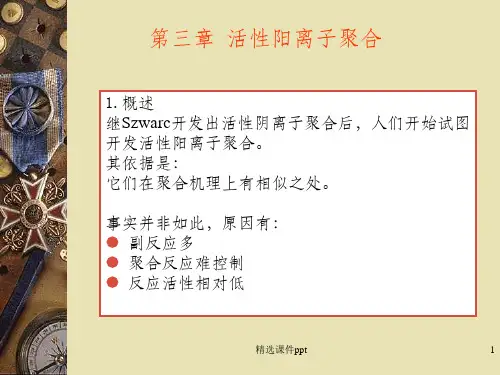 第三章 活性阳离子聚合

1. 概述
继Szwarc开发出活性阴离子聚合后，人们开始试图开发活性阳离子聚合。
其依据是：
它们在聚合机理上有相似之处。

事实并非如此，原因有：
● 副反应多
● 聚合反应难控制
● 反应活性相对低

精选课件ppt

1